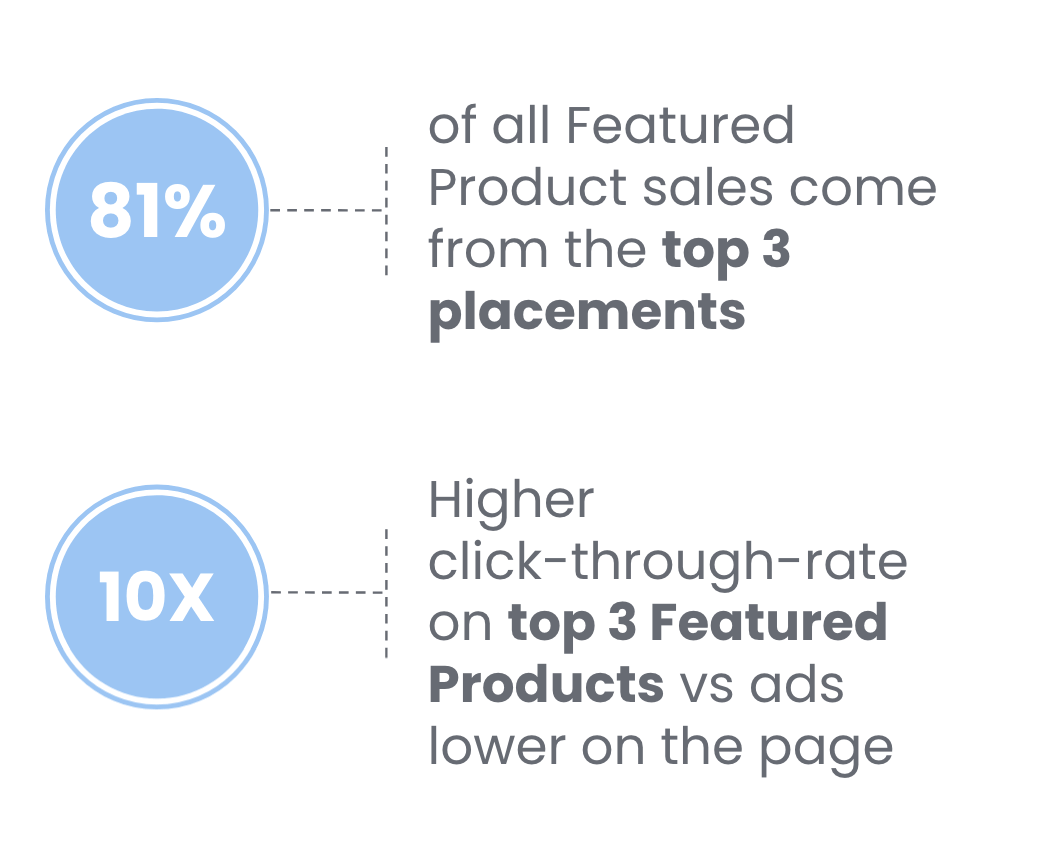 81%

of all Featured Product sales come from the top 3 placements

10X

Higher click-through-rate on top 3 Featured Products vs ads lower on the page